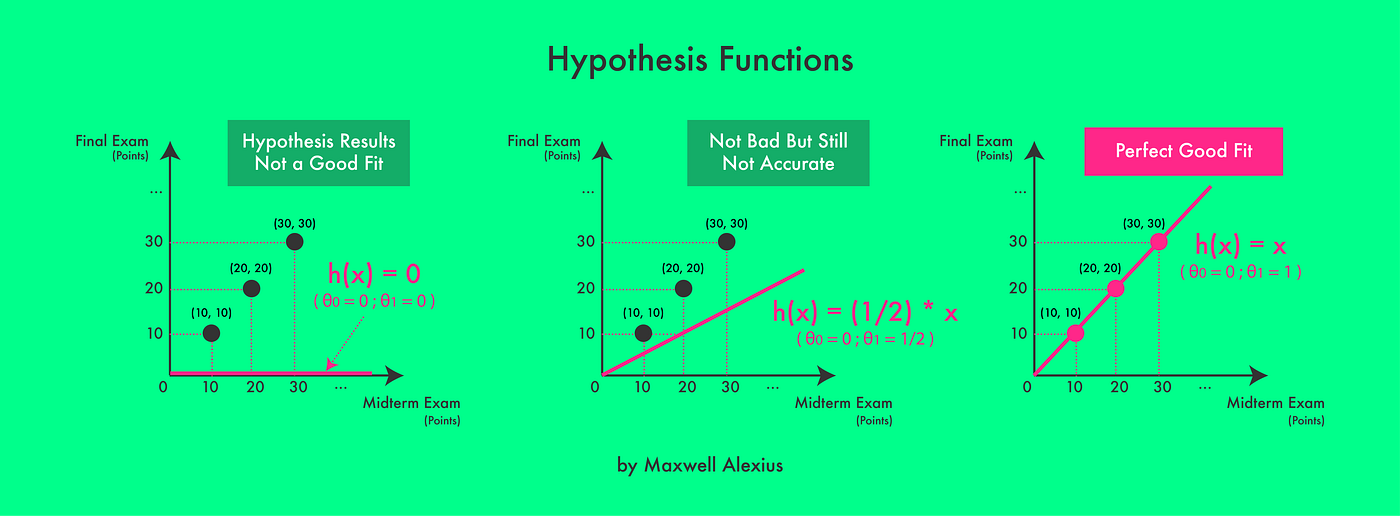 Hypothesis Functions

Final Exam
(Points)

Hypothesis Results Not a Good Fit

...
30
20
10
0

(30, 30)
(20, 20)
(10, 10)

$h(x) = 0$
$(\theta_0 = 0 ; \theta_1 = 0)$

10 20 30 ...

Midterm Exam
(Points)

Final Exam
(Points)

Not Bad But Still Not Accurate

...
30
20
10
0

(30, 30)
(20, 20)
(10, 10)

$h(x) = (1/2) * x$
$(\theta_0 = 0 ; \theta_1 = 1/2)$

10 20 30 ...

Midterm Exam
(Points)

Final Exam
(Points)

Perfect Good Fit

...
30
20
10
0

(30, 30)
(20, 20)
(10, 10)

$h(x) = x$
$(\theta_0 = 0 ; \theta_1 = 1)$

10 20 30 ...

Midterm Exam
(Points)

by Maxwell Alexius